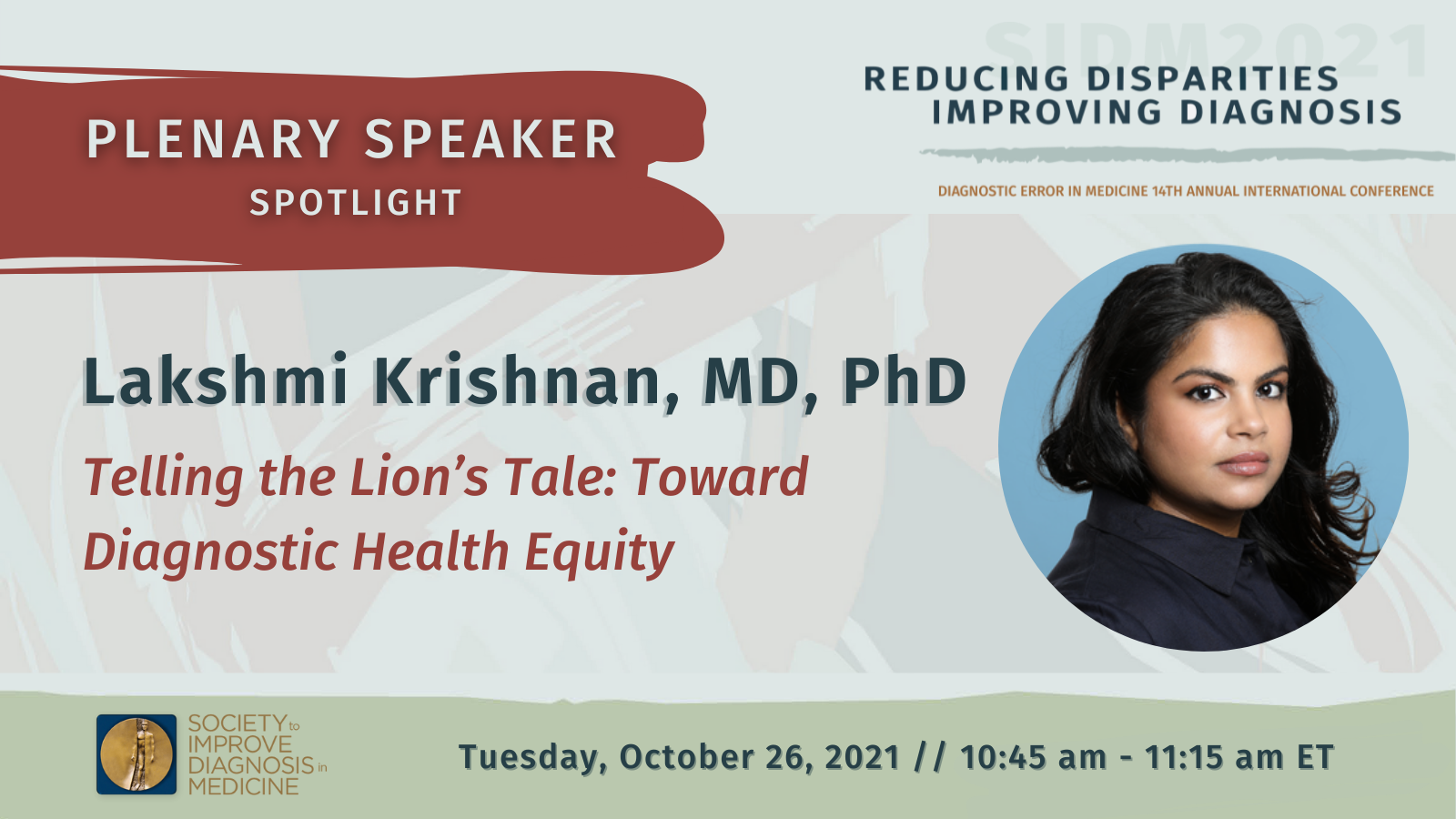 PLENARY SPEAKER
SPOTLIGHT

SIDM2021

REDUCING DISPARITIES
IMPROVING DIAGNOSIS

DIAGNOSTIC ERROR IN MEDICINE 14TH ANNUAL INTERNATIONAL CONFERENCE

Lakshmi Krishnan, MD, PhD

Telling the Lion's Tale: Toward Diagnostic Health Equity

SOCIETY to IMPROVE DIAGNOSIS in MEDICINE

Tuesday, October 26, 2021 // 10:45 am - 11:15 am ET